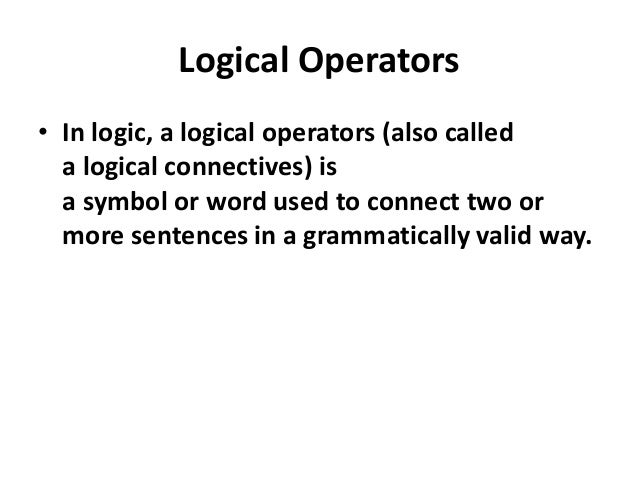 Logical Operators

• In logic, a logical operators (also called a logical connectives) is a symbol or word used to connect two or more sentences in a grammatically valid way.